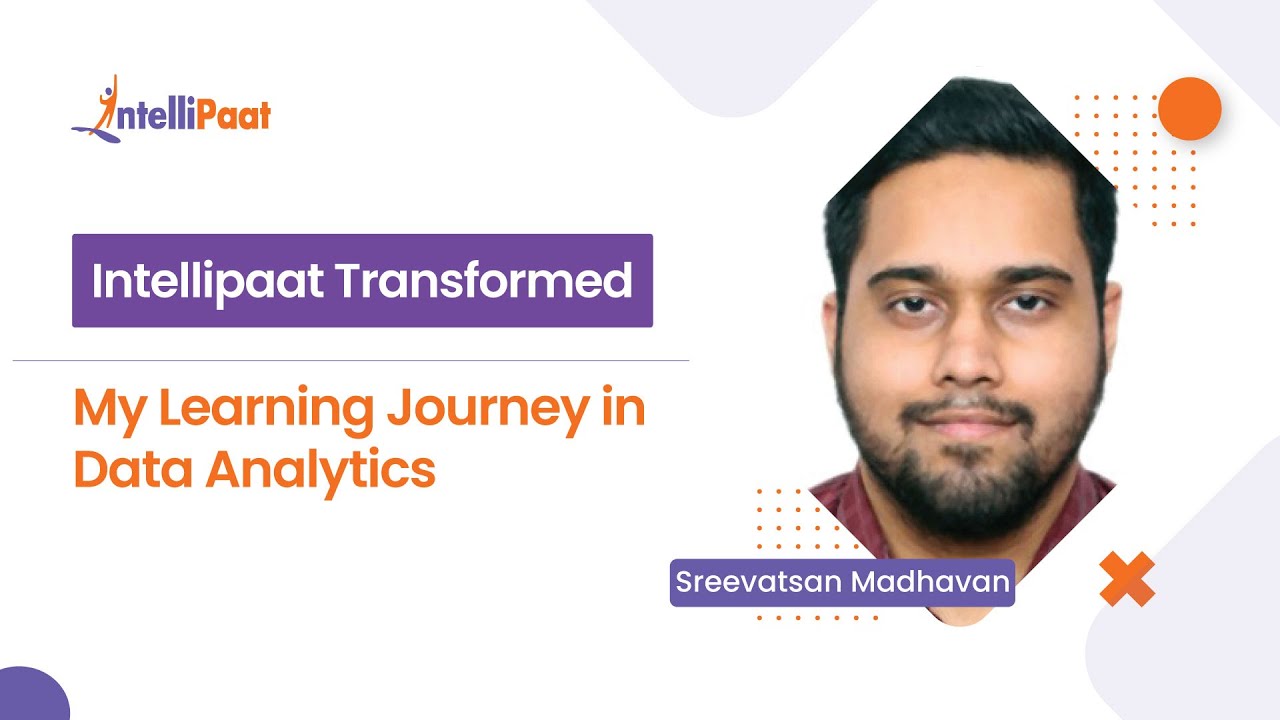 IntelliPaat

Intellipaat Transformed

My Learning Journey in Data Analytics

Sreevatsan Madhavan